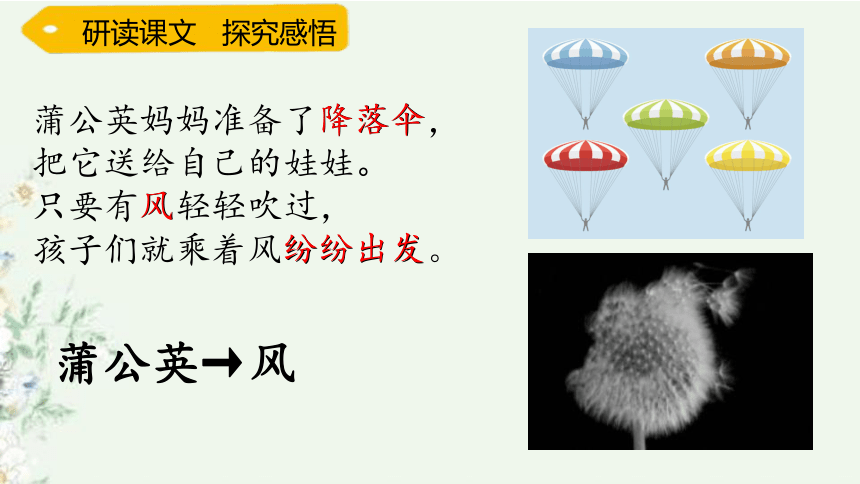 研读课文 探究感悟

蒲公英妈妈准备了降落伞，
把它送给自己的娃娃。
只要有风轻轻吹过，
孩子们就乘着风纷纷出发。

蒲公英→风